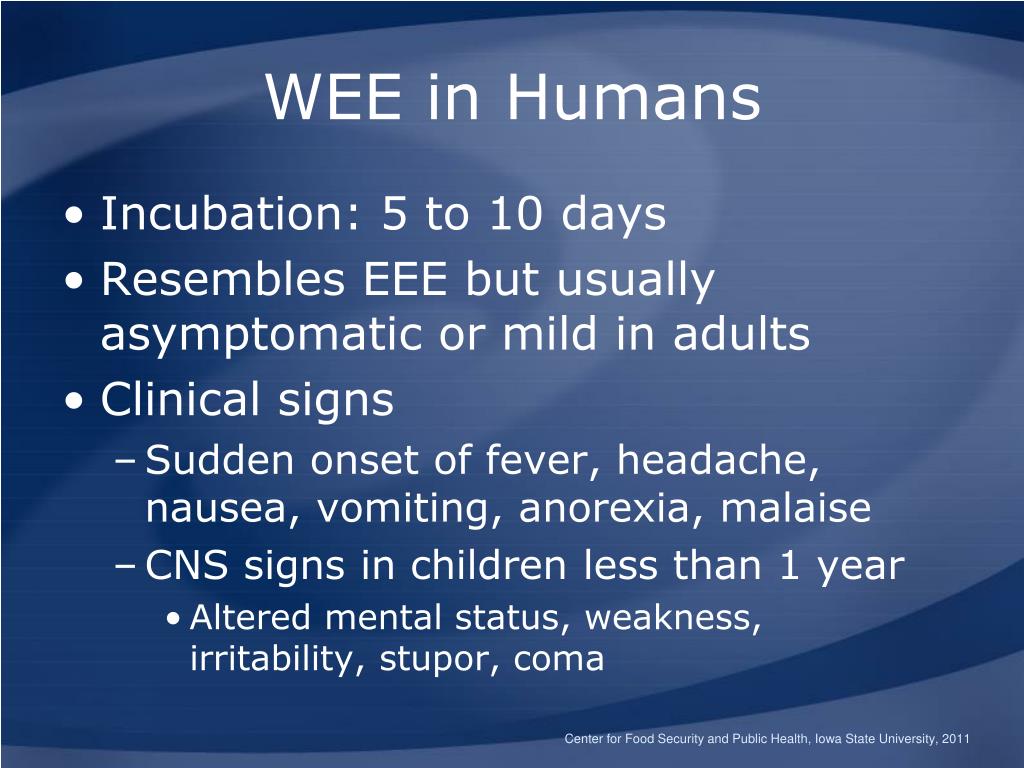 WEE in Humans

• Incubation: 5 to 10 days
• Resembles EEE but usually asymptomatic or mild in adults
• Clinical signs
– Sudden onset of fever, headache, nausea, vomiting, anorexia, malaise
– CNS signs in children less than 1 year
• Altered mental status, weakness, irritability, stupor, coma

Center for Food Security and Public Health, Iowa State University, 2011